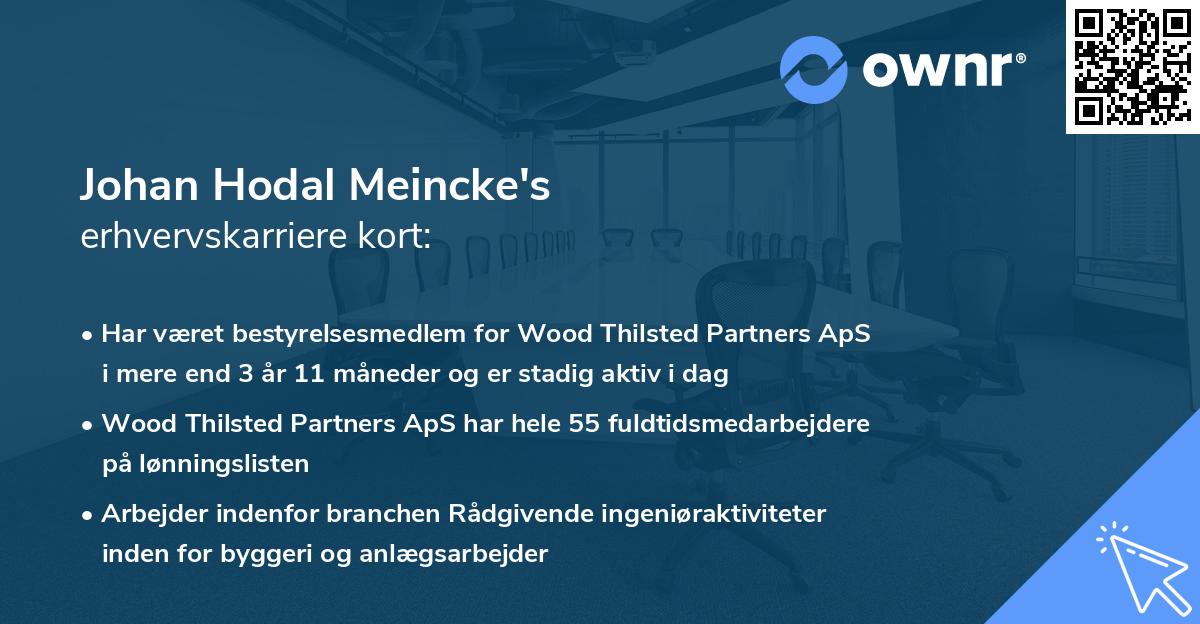 ownr®

Johan Hodal Meincke's
erhvervskarriere kort:

• Har været bestyrelsesmedlem for Wood Thilsted Partners ApS i mere end 3 år 11 måneder og er stadig aktiv i dag

• Wood Thilsted Partners ApS har hele 55 fuldtidsmedarbejdere på lønningslisten

• Arbejder indenfor branchen Rådgivende ingeniøraktiviteter inden for byggeri og anlægsarbejder